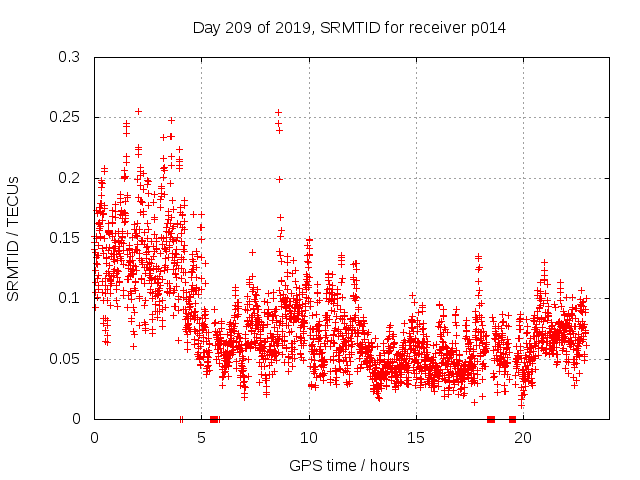 Day 209 of 2019, SRMTID for receiver p014

SRMTID / TECUs

0.3
0.25
0.2
0.15
0.1
0.05
0

0
5
10
15
20

GPS time / hours